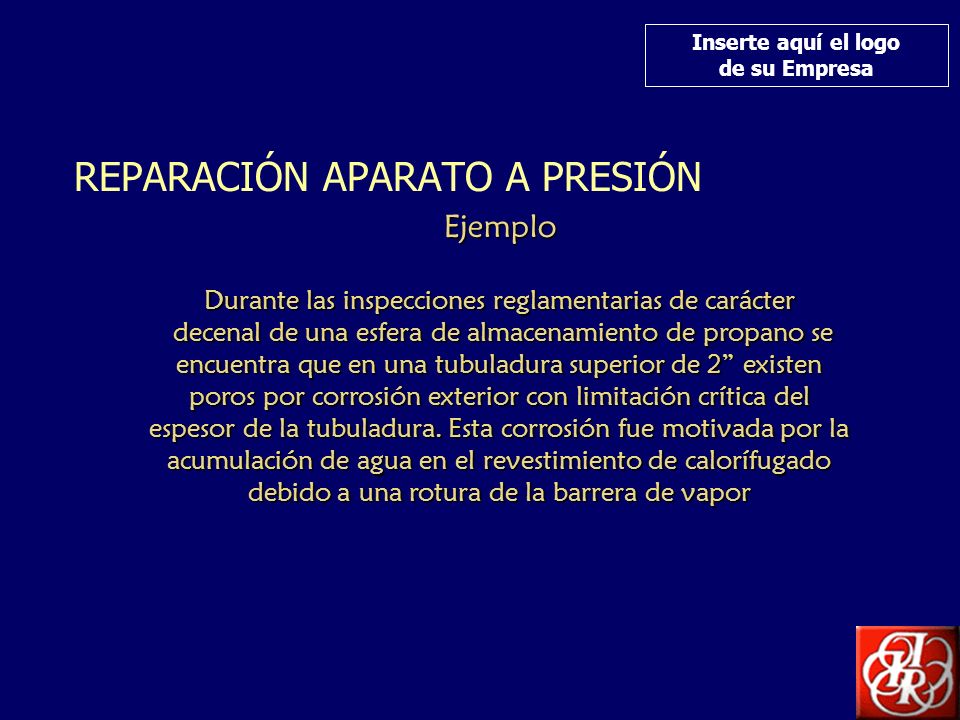 Inserte aquí el logo de su Empresa

REPARACIÓN APARATO A PRESIÓN

Ejemplo

Durante las inspecciones reglamentarias de carácter decenal de una esfera de almacenamiento de propano se encuentra que en una tubuladura superior de 2” existen poros por corrosión exterior con limitación crítica del espesor de la tubuladura. Esta corrosión fue motivada por la acumulación de agua en el revestimiento de calorífugado debido a una rotura de la barrera de vapor